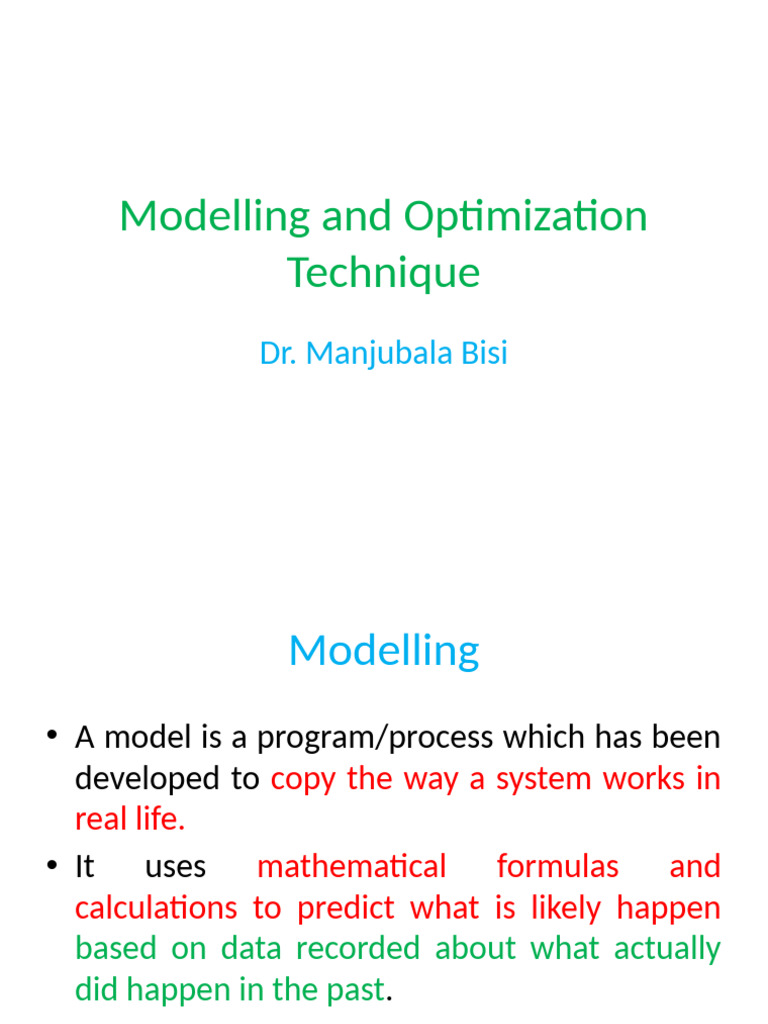 Modelling and Optimization Technique

Dr. Manjubala Bisi

Modelling

• A model is a program/process which has been developed to copy the way a system works in real life.

• It uses mathematical formulas and calculations to predict what is likely happen based on data recorded about what actually did happen in the past.